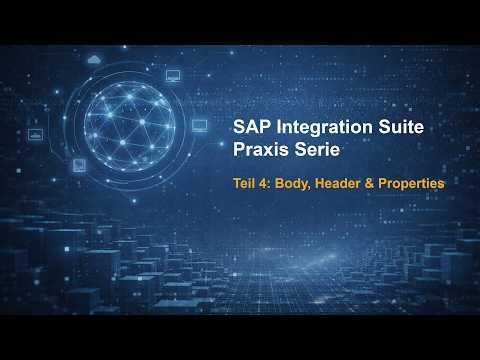 SAP Integration Suite
Praxis Serie

Teil 4: Body, Header & Properties